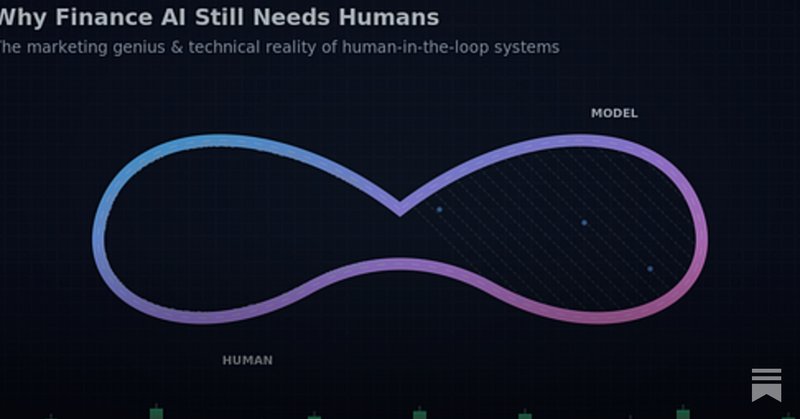 Why Finance AI Still Needs Humans

he marketing genius & technical reality of human-in-the-loop systems

MODEL

HUMAN